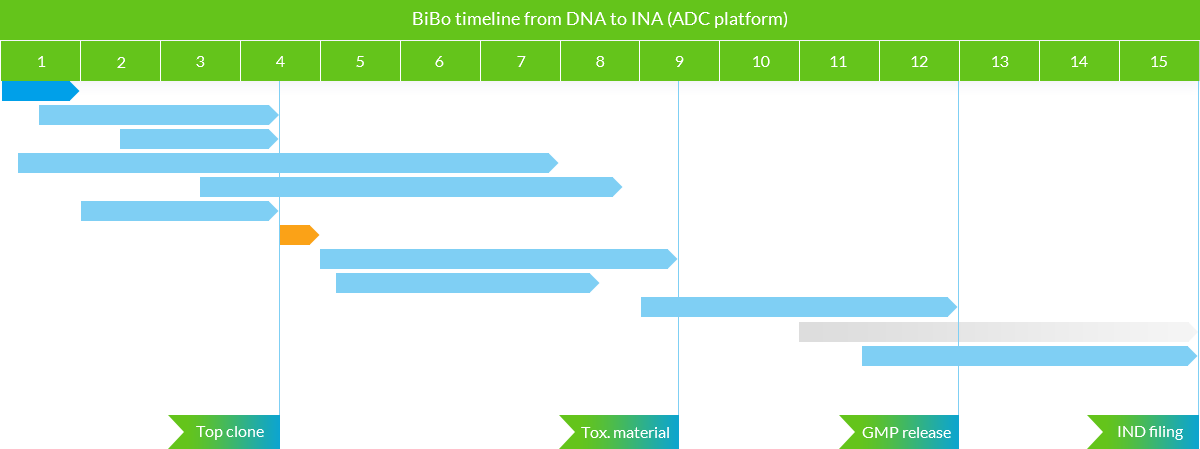 BiBo timeline from DNA to INA (ADC platform)

| 1 | 2 | 3 | 4 | 5 | 6 | 7 | 8 | 9 | 10 | 11 | 12 | 13 | 14 | 15 |
|---|---|---|---|---|---|---|---|---|---|---|---|---|---|---|

Top clone

Tox. material

GMP release

IND filing